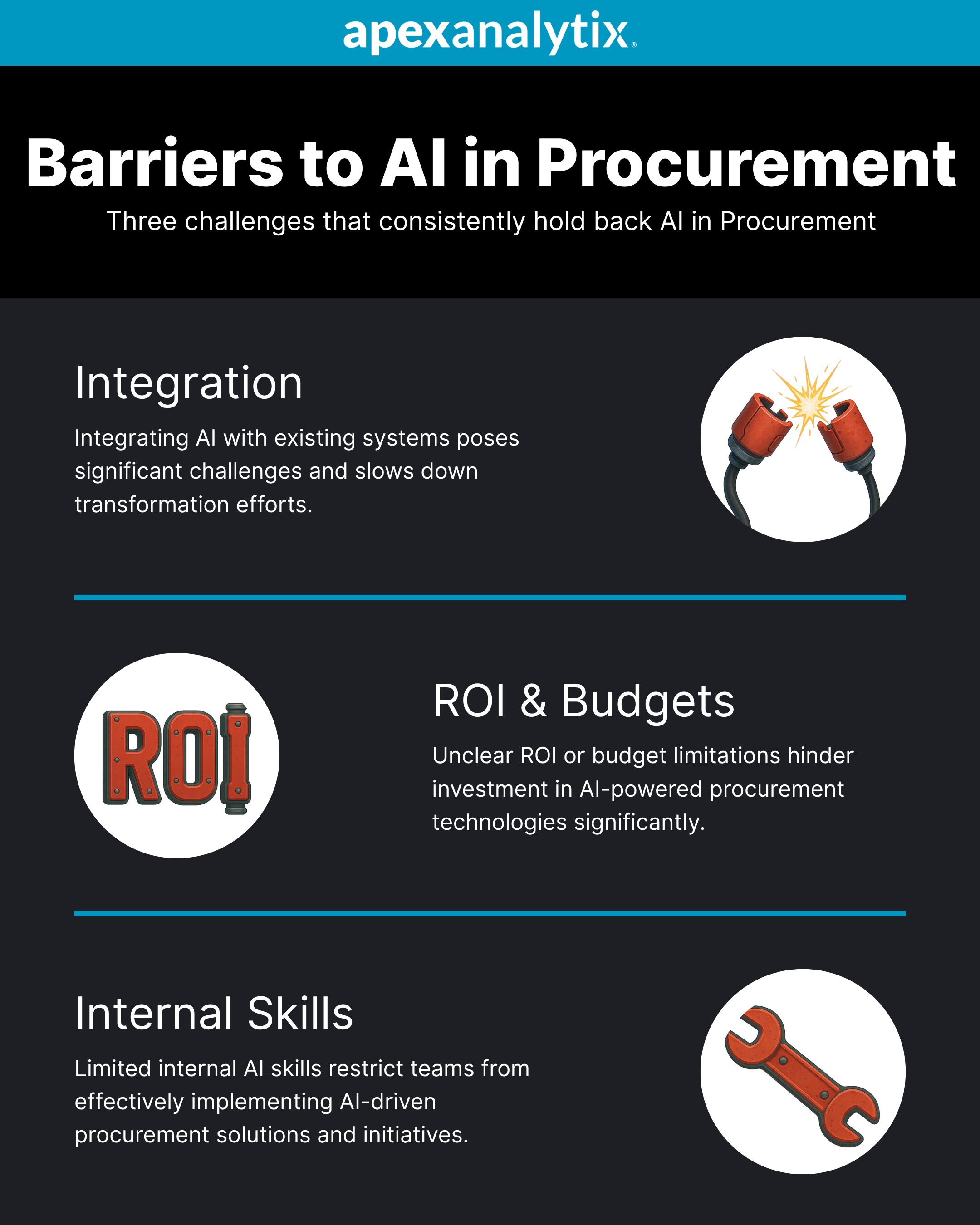 apexanalytix®

Barriers to AI in Procurement

Three challenges that consistently hold back AI in Procurement

Integration

Integrating AI with existing systems poses significant challenges and slows down transformation efforts.

ROI

ROI & Budgets

Unclear ROI or budget limitations hinder investment in AI-powered procurement technologies significantly.

Internal Skills

Limited internal AI skills restrict teams from effectively implementing AI-driven procurement solutions and initiatives.